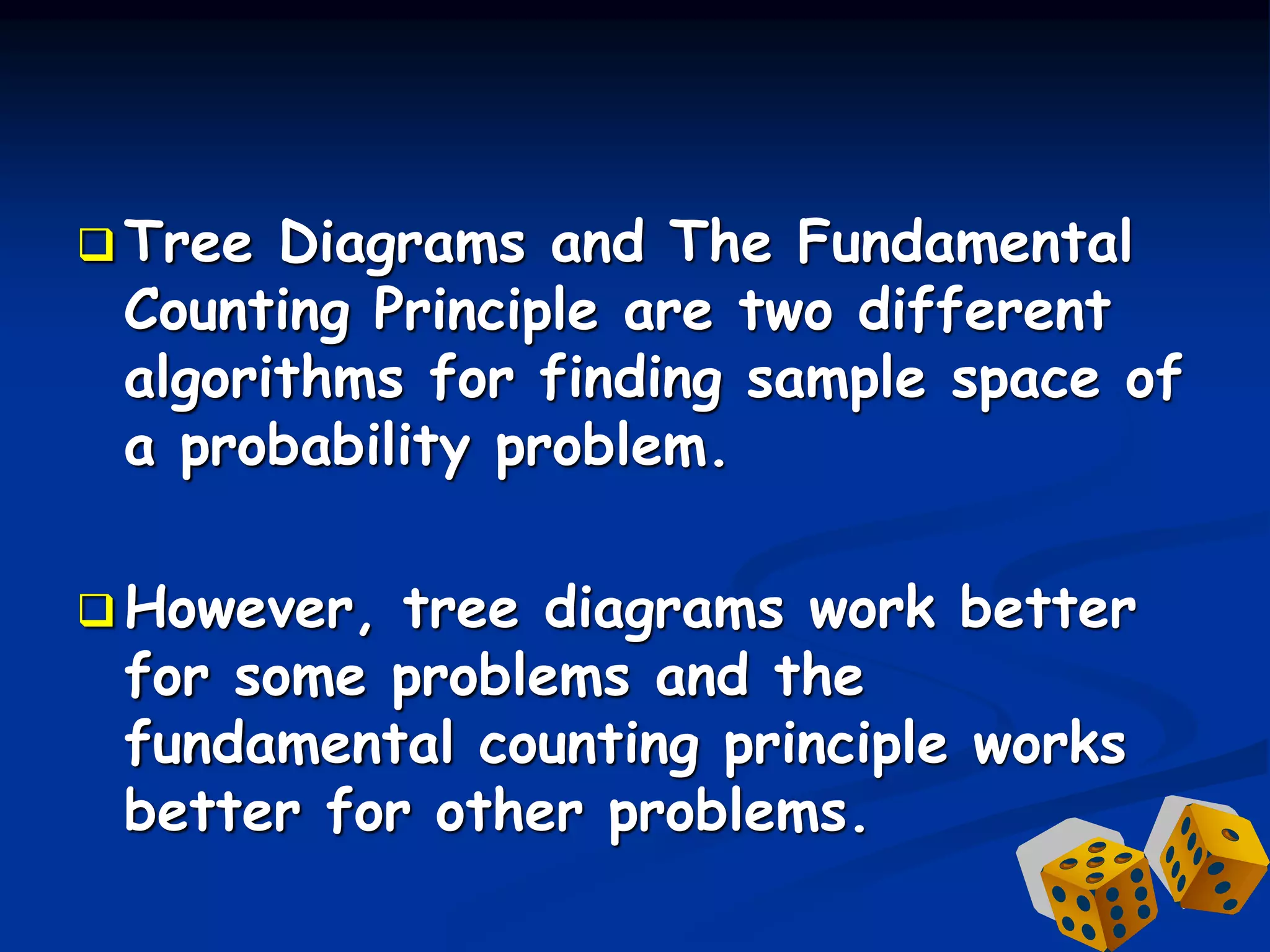 Tree Diagrams and The Fundamental Counting Principle are two different algorithms for finding sample space of a probability problem.

However, tree diagrams work better for some problems and the fundamental counting principle works better for other problems.